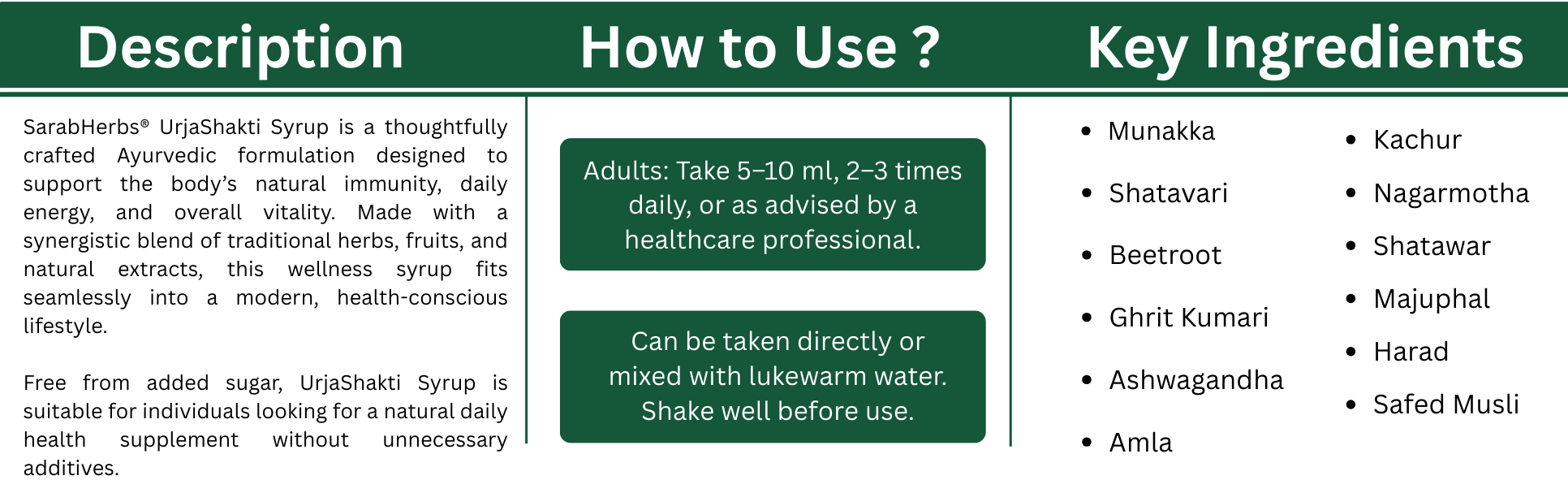 Description

SarabHerbs® UrjaShakti Syrup is a thoughtfully crafted Ayurvedic formulation designed to support the body's natural immunity, daily energy, and overall vitality. Made with a synergistic blend of traditional herbs, fruits, and natural extracts, this wellness syrup fits seamlessly into a modern, health-conscious lifestyle.

Free from added sugar, UrjaShakti Syrup is suitable for individuals looking for a natural daily health supplement without unnecessary additives.

How to Use ?

Adults: Take 5–10 ml, 2–3 times daily, or as advised by a healthcare professional.

Can be taken directly or mixed with lukewarm water. Shake well before use.

Key Ingredients

- Munakka
- Shatavari
- Beetroot
- Ghrit Kumari
- Ashwagandha
- Amla

- Kachur
- Nagarmotha
- Shatawar
- Majuphal
- Harad
- Safed Musli